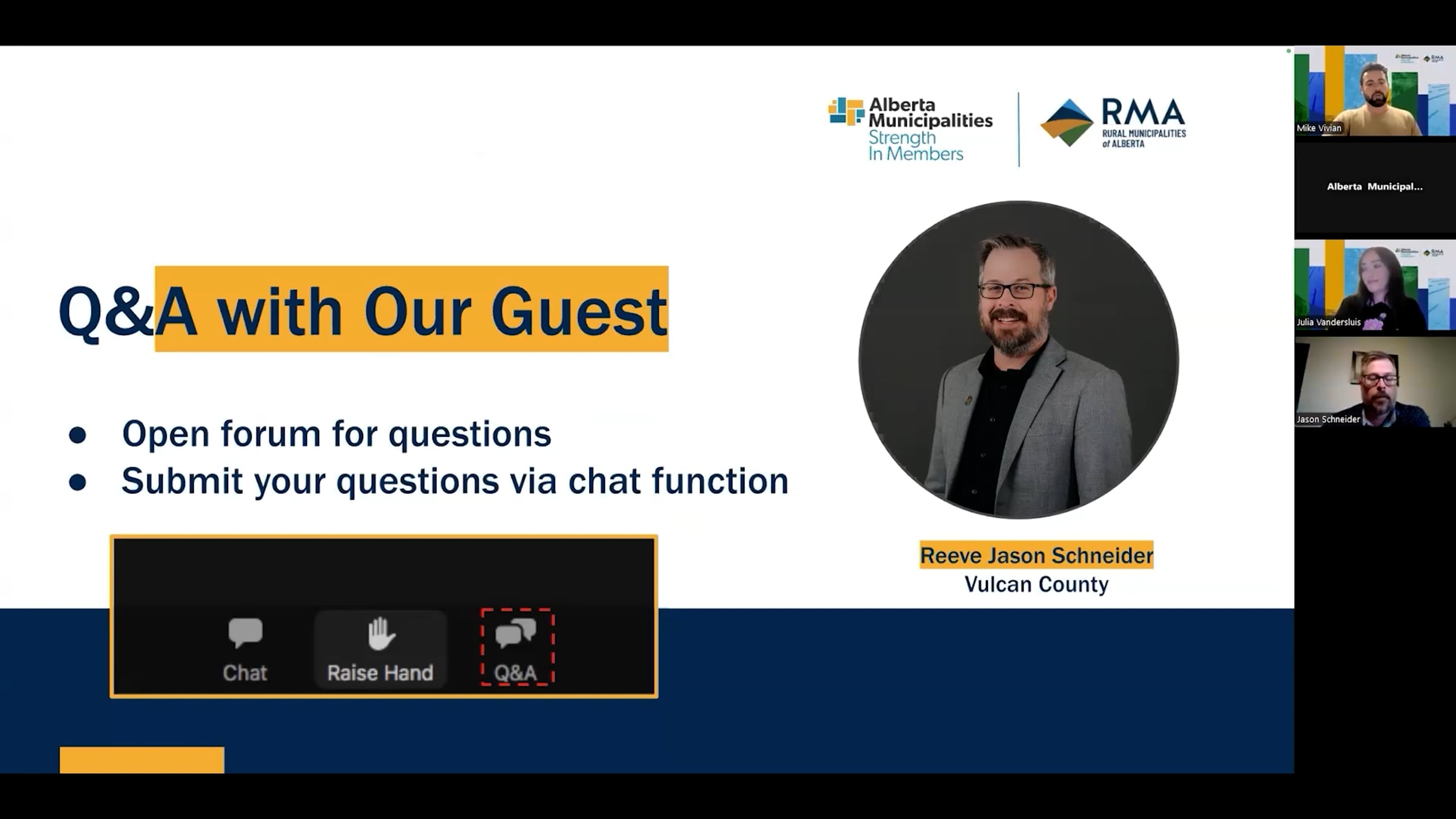 Alberta Municipalities
Strength In Members

RMA
RURAL MUNICIPALITIES of ALBERTA

Q&A with Our Guest

- Open forum for questions
- Submit your questions via chat function

Chat
Raise Hand
Q&A

Reeve Jason Schneider
Vulcan County

Mike Vivian
Alberta Municipal...
Julia Vandersluis
Jason Schneider